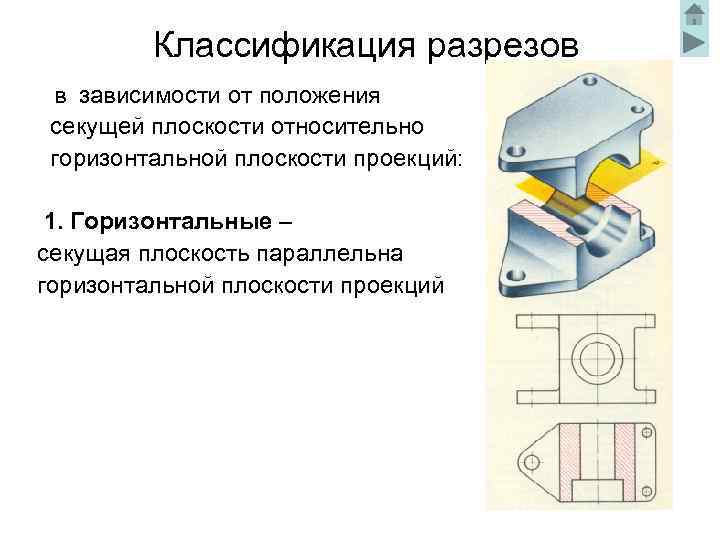 Классификация разрезов

в зависимости от положения секущей плоскости относительно горизонтальной плоскости проекций:

1. Горизонтальные – секущая плоскость параллельна горизонтальной плоскости проекций